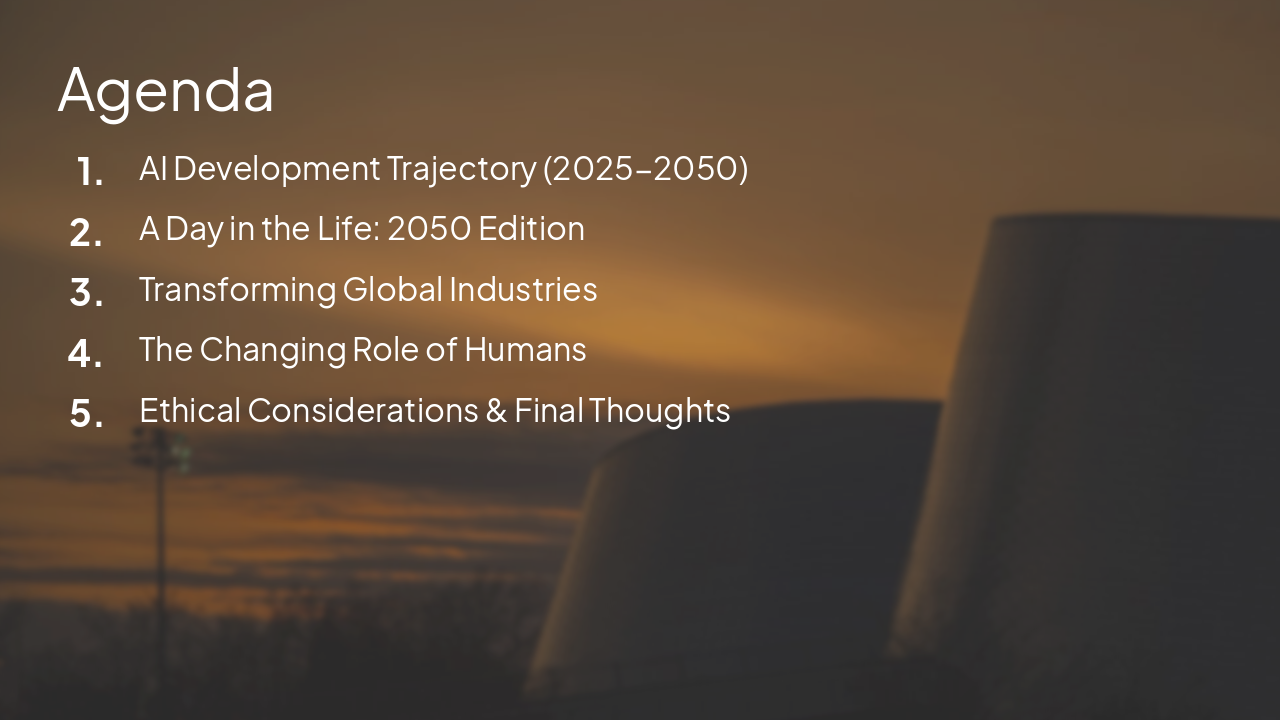 Agenda

1. AI Development Trajectory (2025–2050)
2. A Day in the Life: 2050 Edition
3. Transforming Global Industries
4. The Changing Role of Humans
5. Ethical Considerations & Final Thoughts